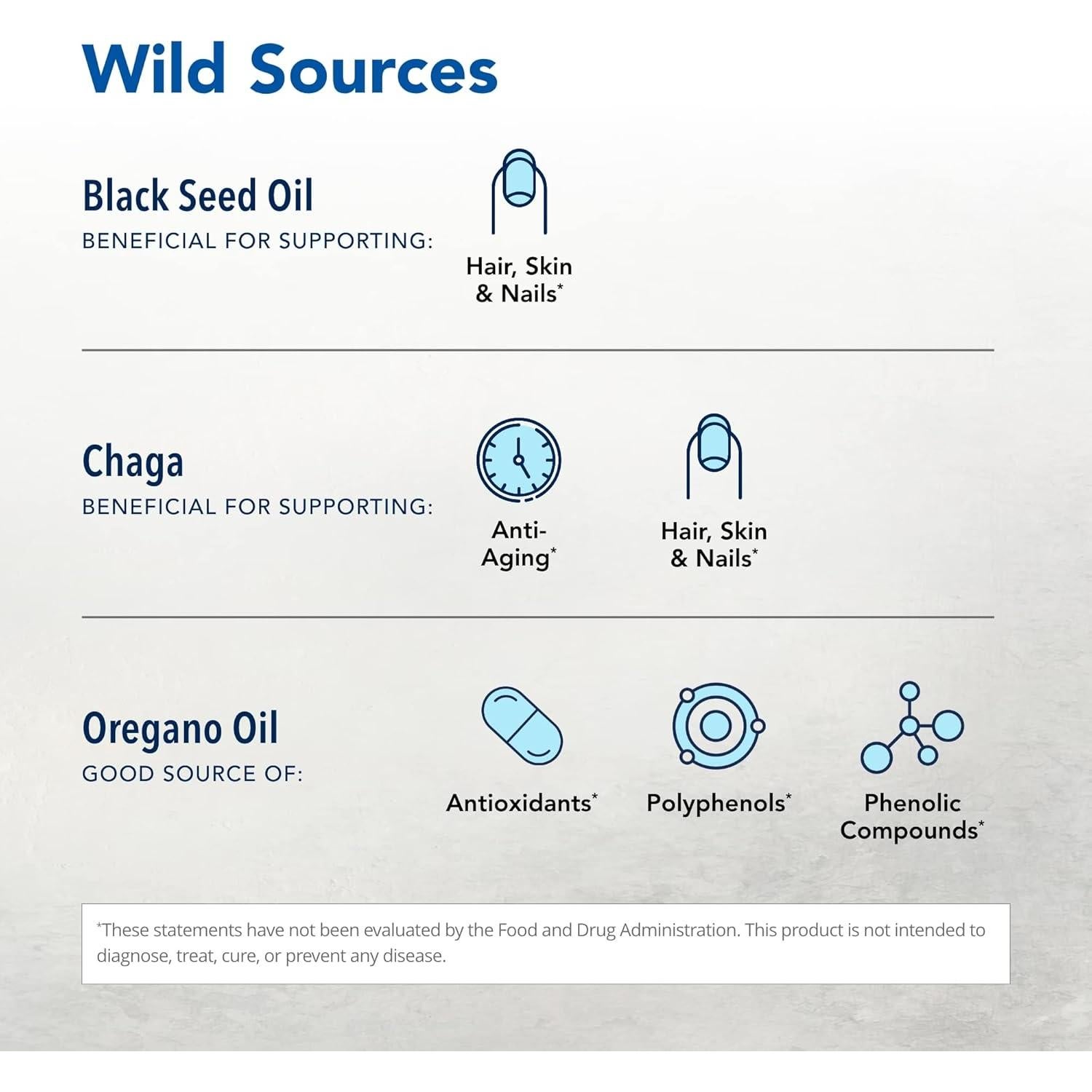 Wild Sources

Black Seed Oil
BENEFICIAL FOR SUPPORTING:

Hair, Skin & Nails*

Chaga
BENEFICIAL FOR SUPPORTING:

Anti-Aging*

Hair, Skin & Nails*

Oregano Oil
GOOD SOURCE OF:

Antioxidants*

Polyphenols*

Phenolic Compounds*

*These statements have not been evaluated by the Food and Drug Administration. This product is not intended to diagnose, treat, cure, or prevent any disease.